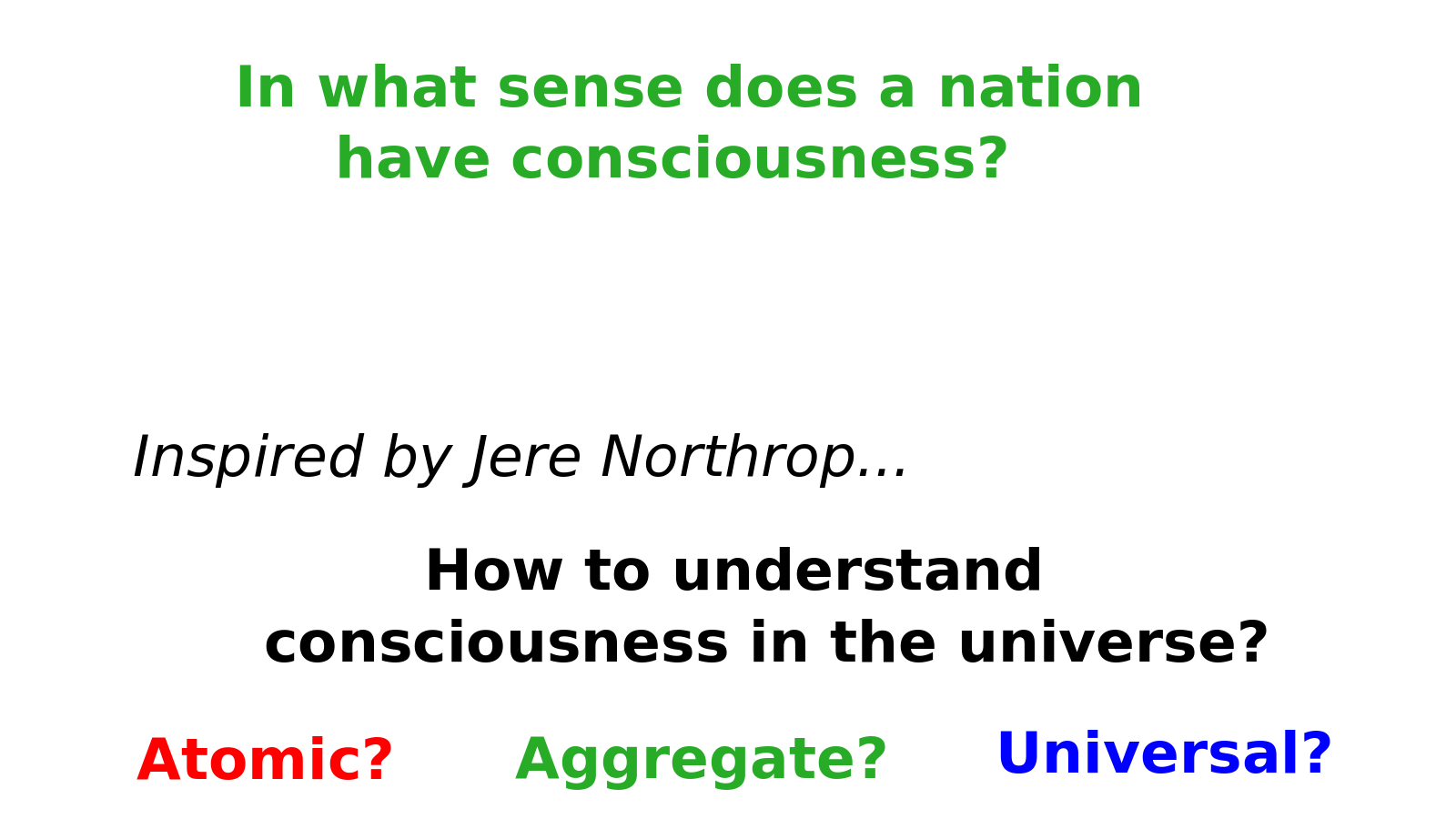 In what sense does a nation have consciousness?

Inspired by Jere Northrop...

How to understand consciousness in the universe?

Atomic?

Aggregate?

Universal?